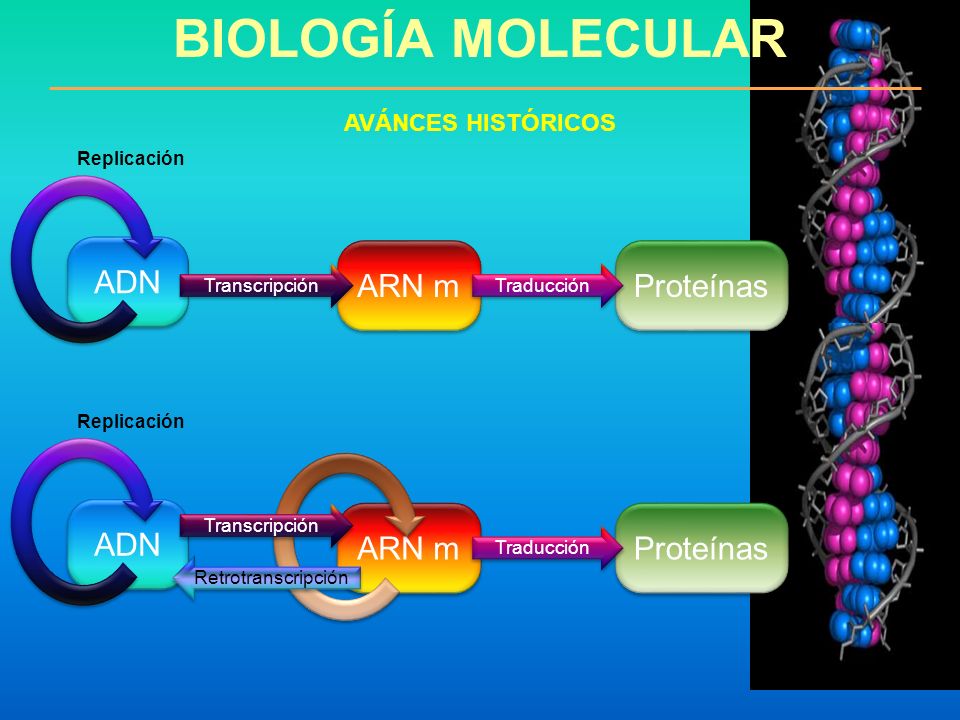 BIOLOGÍA MOLECULAR

AVÁNCES HISTÓRICOS

Replicación

ADN

Transcripción

ARN m

Traducción

Proteínas

Replicación

ADN

Transcripción

Retrotranscripción

ARN m

Traducción

Proteínas